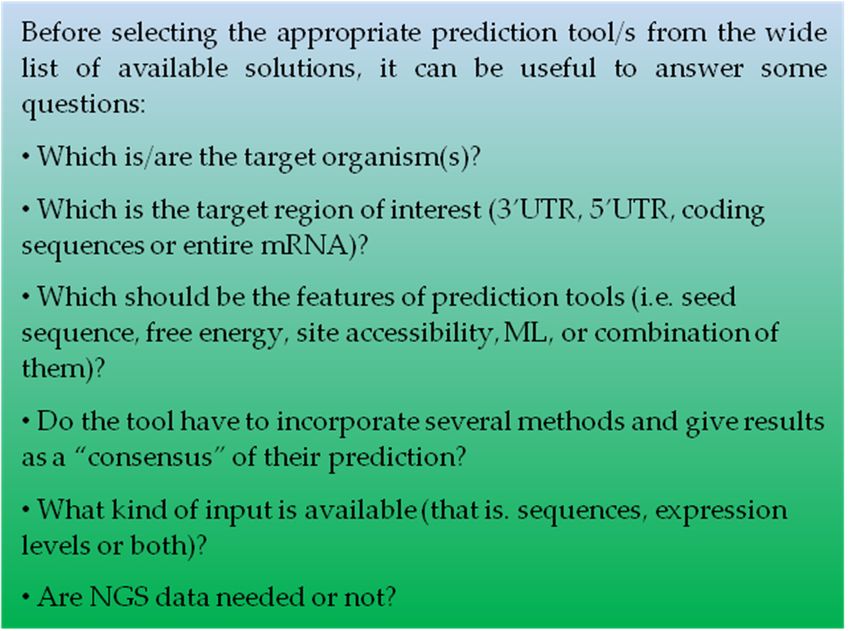 Before selecting the appropriate prediction tool/s from the wide list of available solutions, it can be useful to answer some questions:

• Which is/are the target organism(s)?

• Which is the target region of interest (3′UTR, 5′UTR, coding sequences or entire mRNA)?

• Which should be the features of prediction tools (i.e. seed sequence, free energy, site accessibility, ML, or combination of them)?

• Do the tool have to incorporate several methods and give results as a “consensus” of their prediction?

• What kind of input is available (that is. sequences, expression levels or both)?

• Are NGS data needed or not?